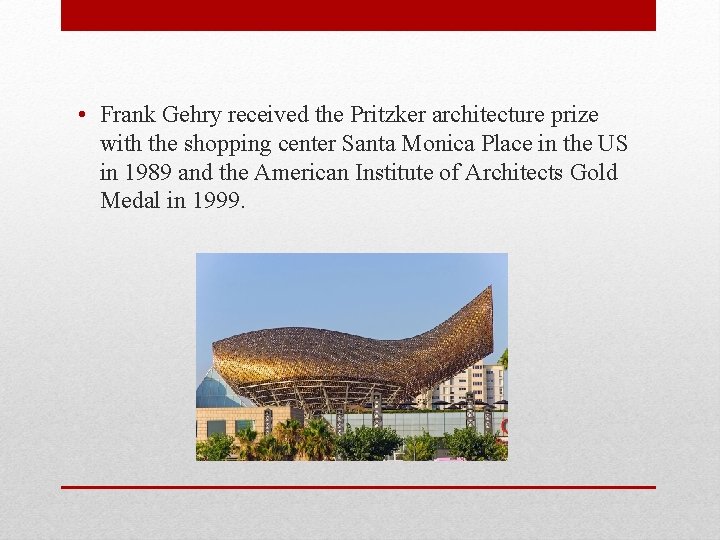 • Frank Gehry received the Pritzker architecture prize with the shopping center Santa Monica Place in the US in 1989 and the American Institute of Architects Gold Medal in 1999.